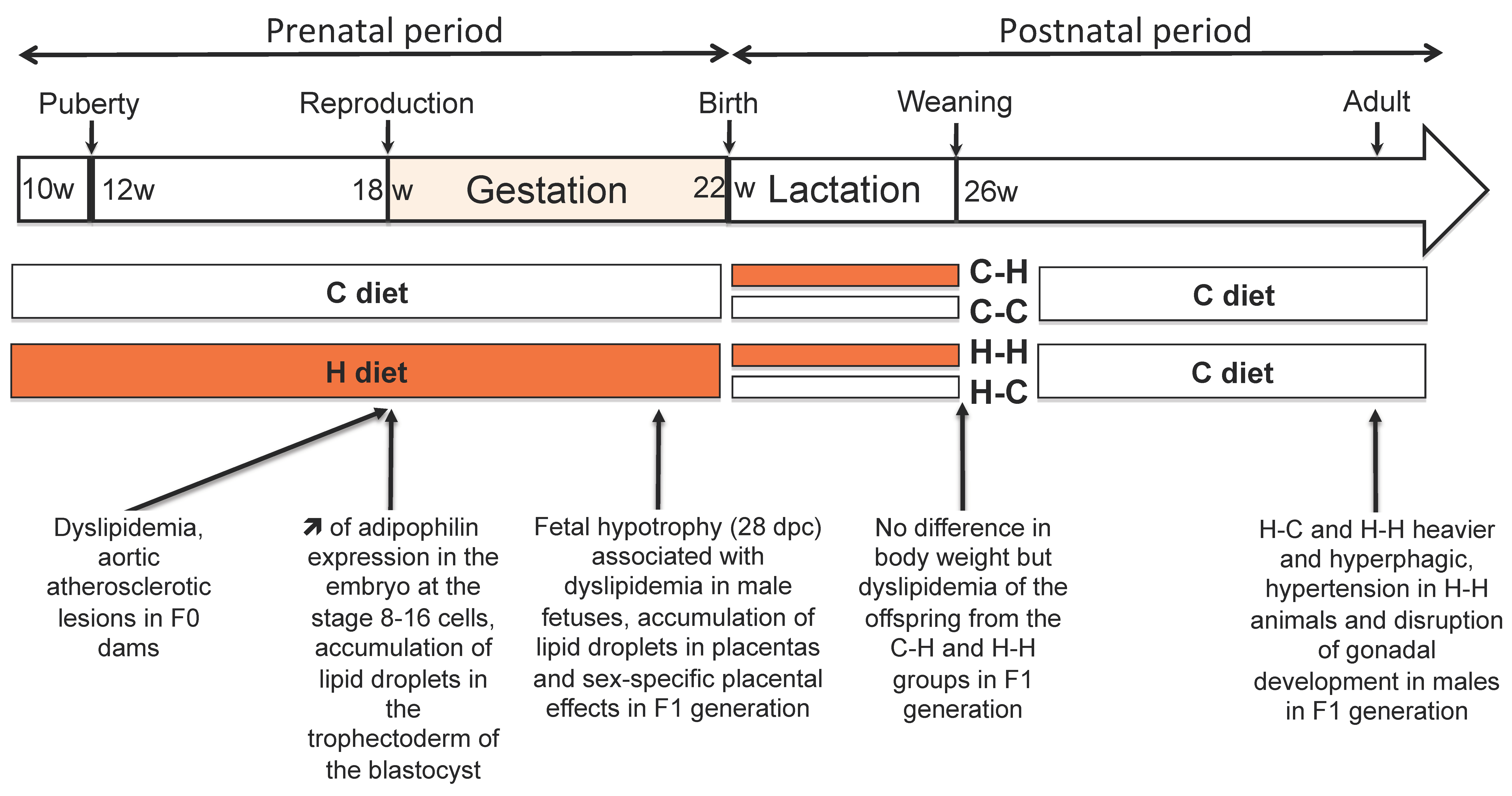 Prenatal period

Postnatal period

Puberty

Reproduction

Birth

Weaning

Adult

10w

12w

18w

Gestation

22w

Lactation

26w

C diet

C-H

C-C

C diet

H diet

H-H

H-C

C diet

Dyslipidemia, aortic atherosclerotic lesions in F0 dams

↗ of adipophilin expression in the embryo at the stage 8-16 cells, accumulation of lipid droplets in the trophectoderm of the blastocyst

Fetal hypotrophy (28 dpc) associated with dyslipidemia in male fetuses, accumulation of lipid droplets in placentas and sex-specific placental effects in F1 generation

No difference in body weight but dyslipidemia of the offspring from the C-H and H-H groups in F1 generation

H-C and H-H heavier and hyperphagic, hypertension in H-H animals and disruption of gonadal development in males in F1 generation